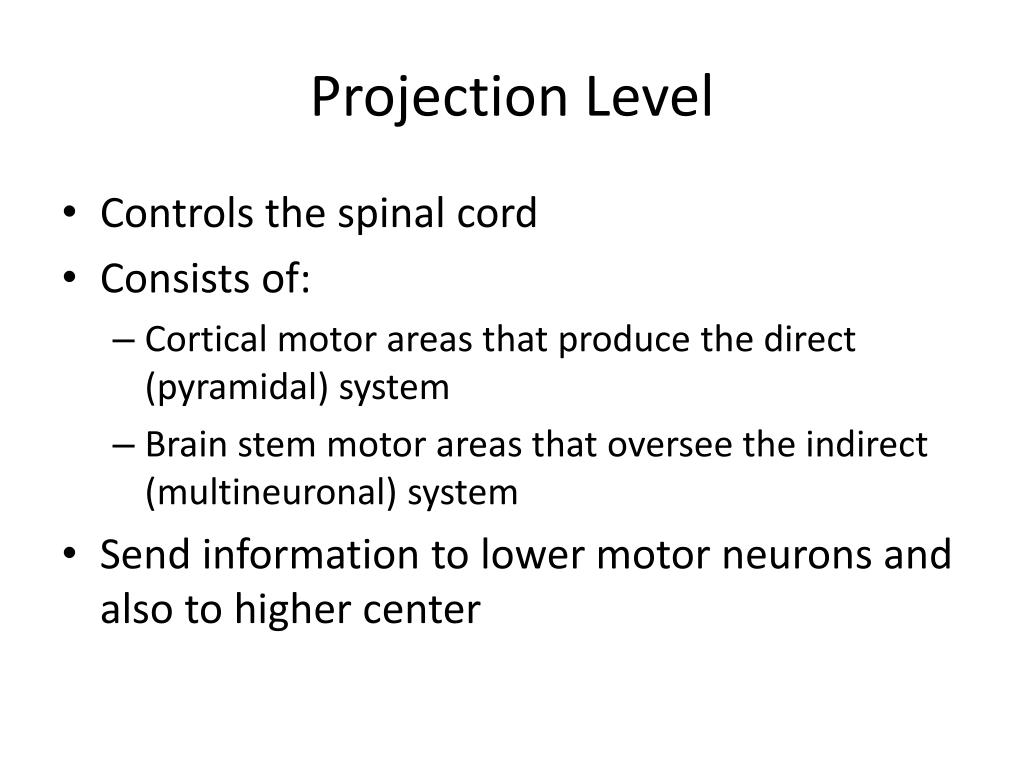 Projection Level

• Controls the spinal cord
• Consists of:
– Cortical motor areas that produce the direct (pyramidal) system
– Brain stem motor areas that oversee the indirect (multineuronal) system
• Send information to lower motor neurons and also to higher center